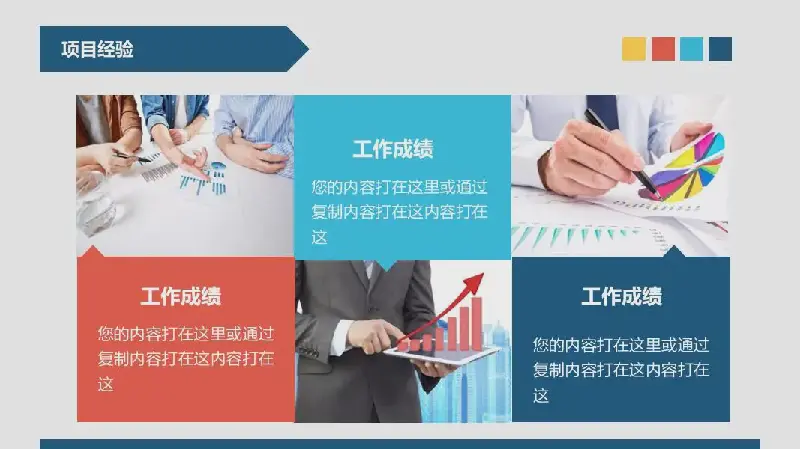 项目经验

工作成绩

您的内容打在这里或通过复制内容打在这内容打在这

工作成绩

您的内容打在这里或通过复制内容打在这内容打在这

工作成绩

您的内容打在这里或通过复制内容打在这内容打在这